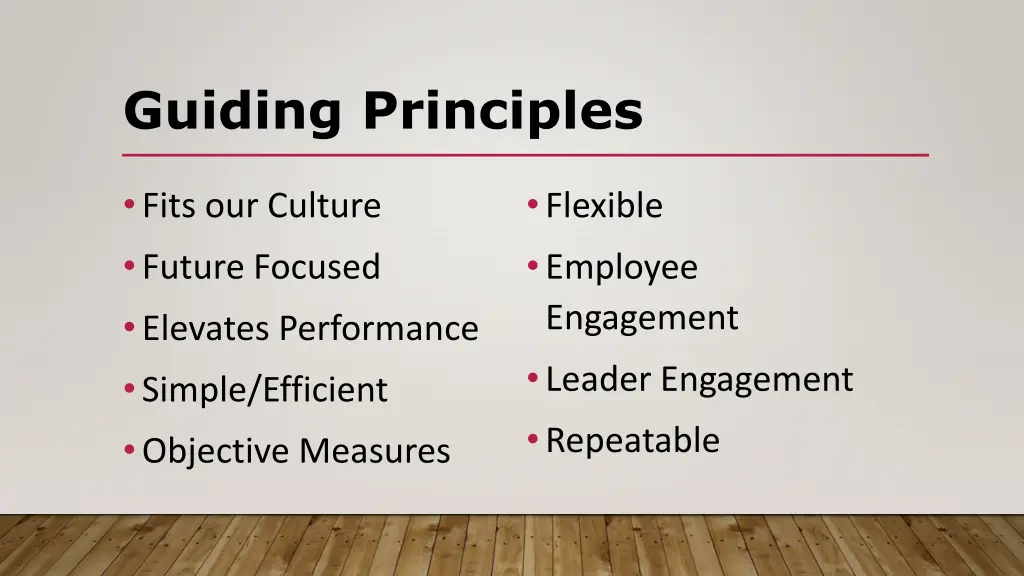 Guiding Principles

• Fits our Culture
• Future Focused
• Elevates Performance
• Simple/Efficient
• Objective Measures

• Flexible
• Employee Engagement
• Leader Engagement
• Repeatable